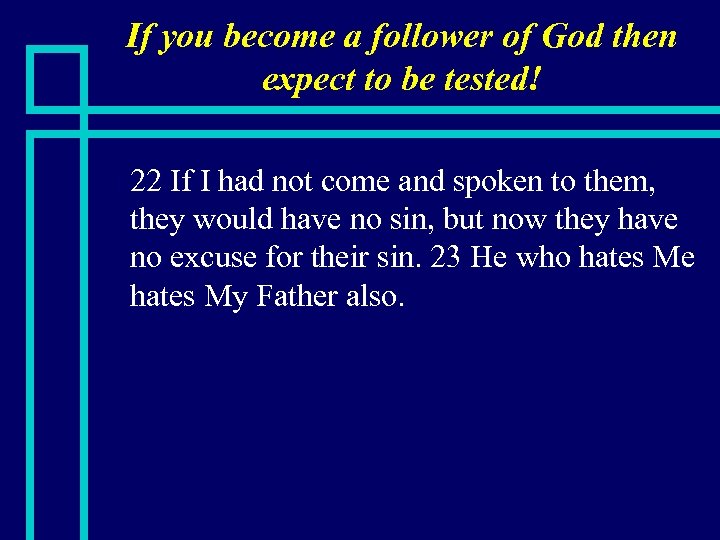 If you become a follower of God then expect to be tested!

22 If I had not come and spoken to them, they would have no sin, but now they have no excuse for their sin. 23 He who hates Me hates My Father also.